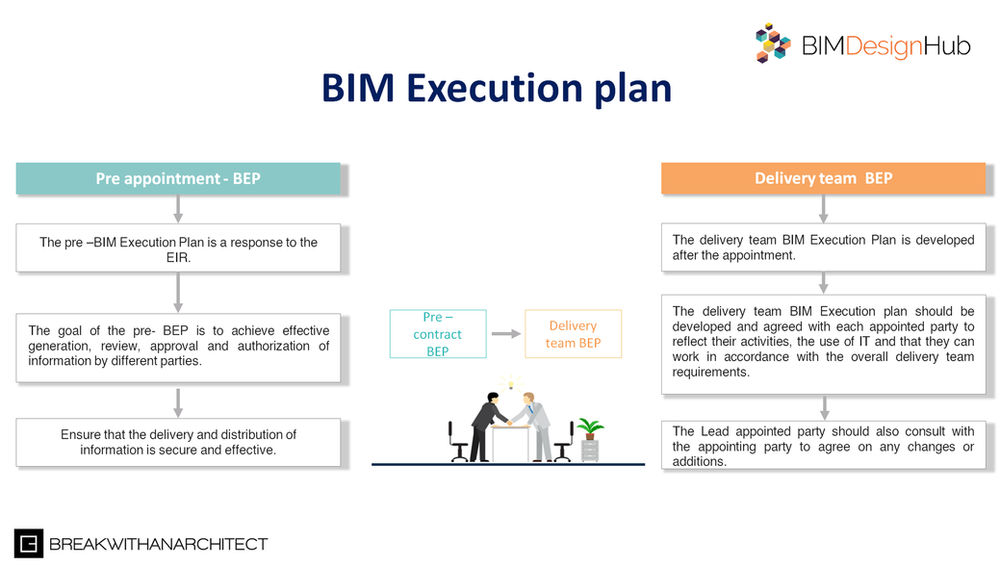 BIMDesignHub

BIM Execution plan

Pre appointment - BEP

The pre –BIM Execution Plan is a response to the EIR.

The goal of the pre- BEP is to achieve effective generation, review, approval and authorization of information by different parties.

Ensure that the delivery and distribution of information is secure and effective.

Pre – contract BEP

Delivery team BEP

Delivery team BEP

The delivery team BIM Execution Plan is developed after the appointment.

The delivery team BIM Execution plan should be developed and agreed with each appointed party to reflect their activities, the use of IT and that they can work in accordance with the overall delivery team requirements.

The Lead appointed party should also consult with the appointing party to agree on any changes or additions.

BREAKWITHANARCHITECT